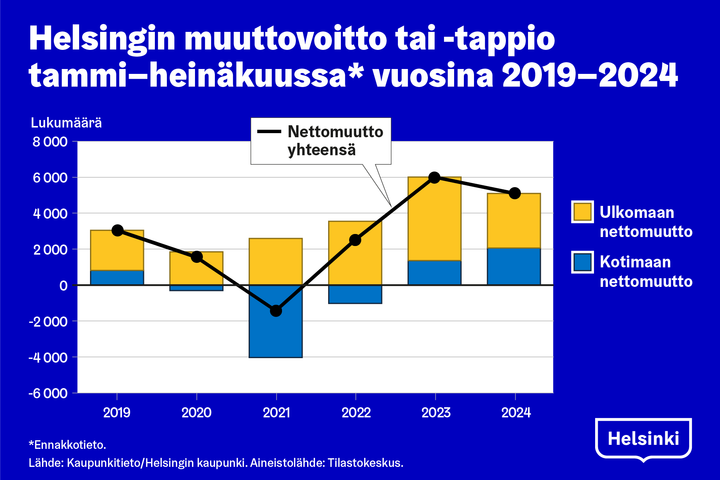 Helsingin muuttovoitto tai -tappio tammi–heinäkuussa* vuosina 2019–2024

Lukumäärä

Nettomuutto yhteensä

8 000
6 000
4 000
2 000
0
-2 000
-4 000
-6 000

2019
2020
2021
2022
2023
2024

Ulkomaan nettomuutto

Kotimaan nettomuutto

*Ennakkotieto.
Lähde: Kaupunkitieto/Helsingin kaupunki. Aineistolähde: Tilastokeskus.

Helsinki